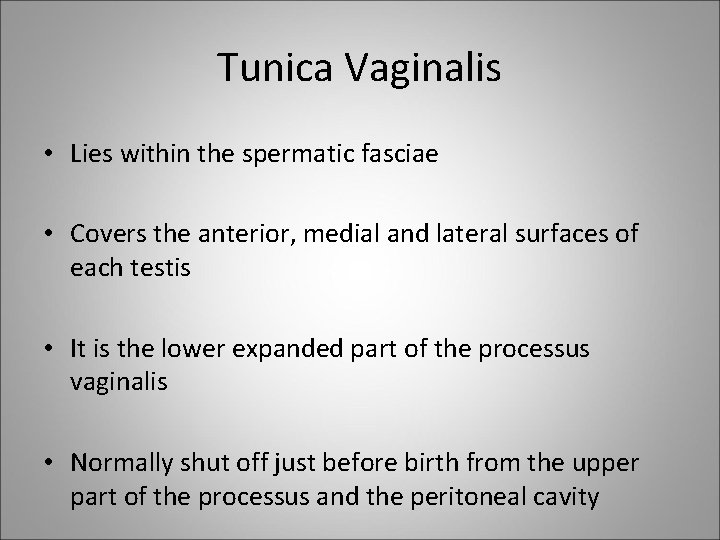 Tunica Vaginalis

• Lies within the spermatic fasciae

• Covers the anterior, medial and lateral surfaces of each testis

• It is the lower expanded part of the processus vaginalis

• Normally shut off just before birth from the upper part of the processus and the peritoneal cavity